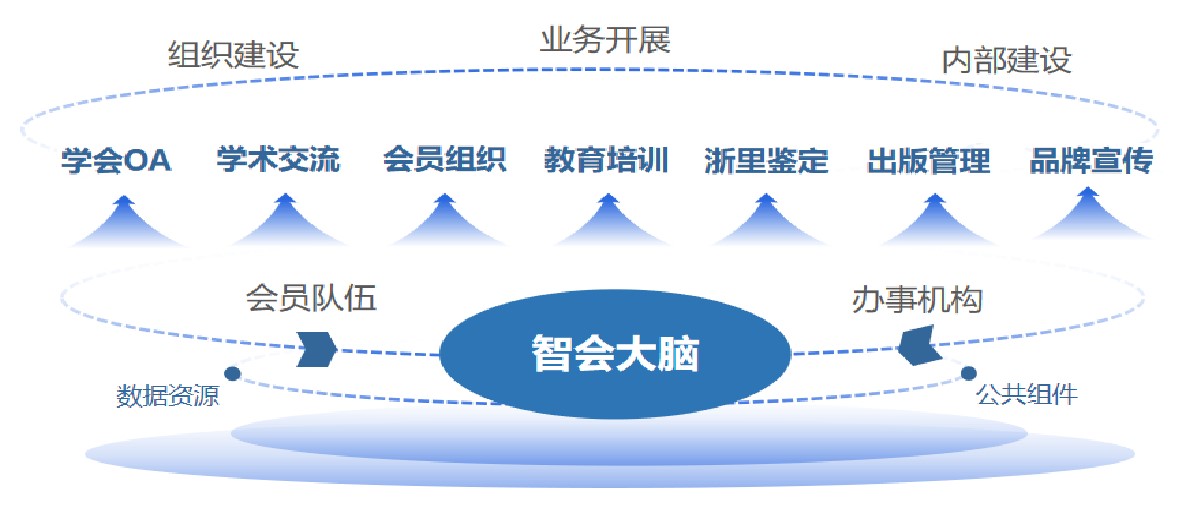 组织建设

业务开展

内部建设

学会OA 学术交流 会员组织 教育培训 浙里鉴定 出版管理 品牌宣传

会员队伍

办事机构

智会大脑

数据资源

公共组件